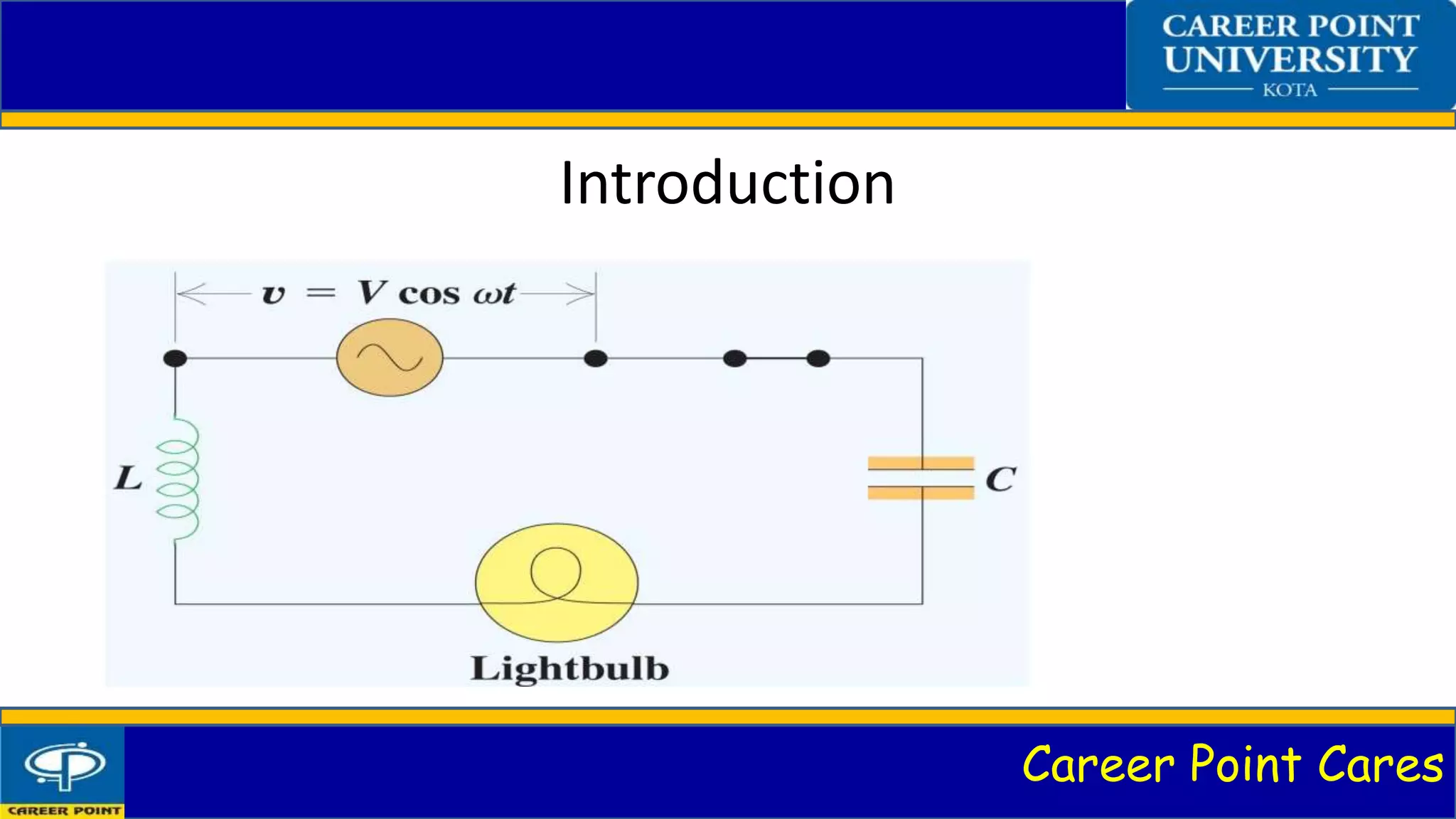 CAREER POINT
UNIVERSITY
KOTA

Introduction

$v = V \cos \omega t$

L

C

Lightbulb

CAREER POINT

Career Point Cares